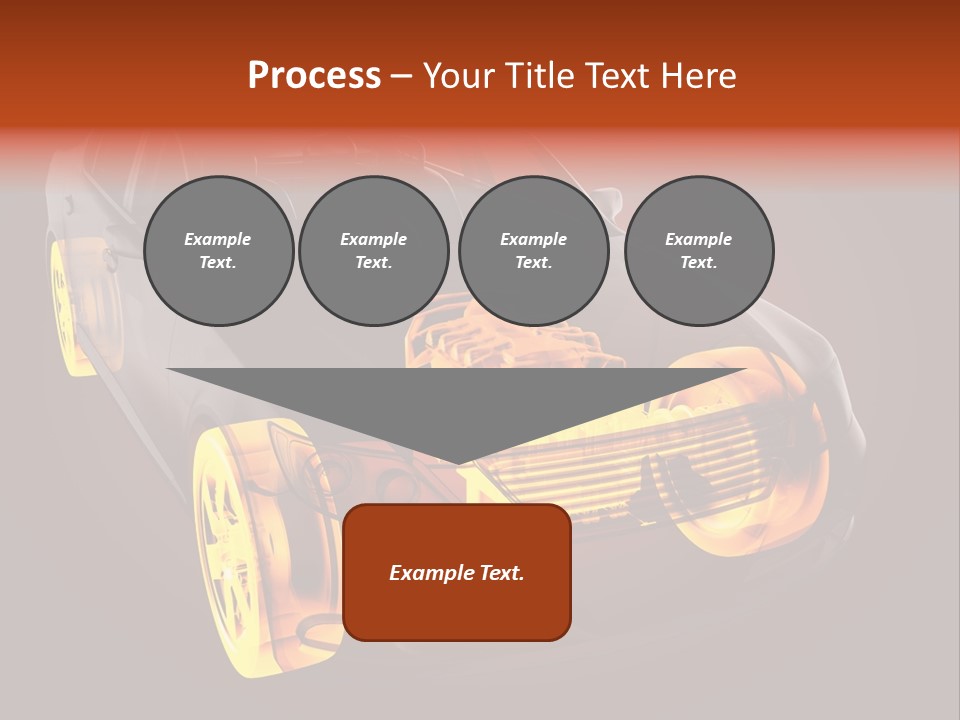 Process – Your Title Text Here

Example Text.

Example Text.

Example Text.

Example Text.

Example Text.